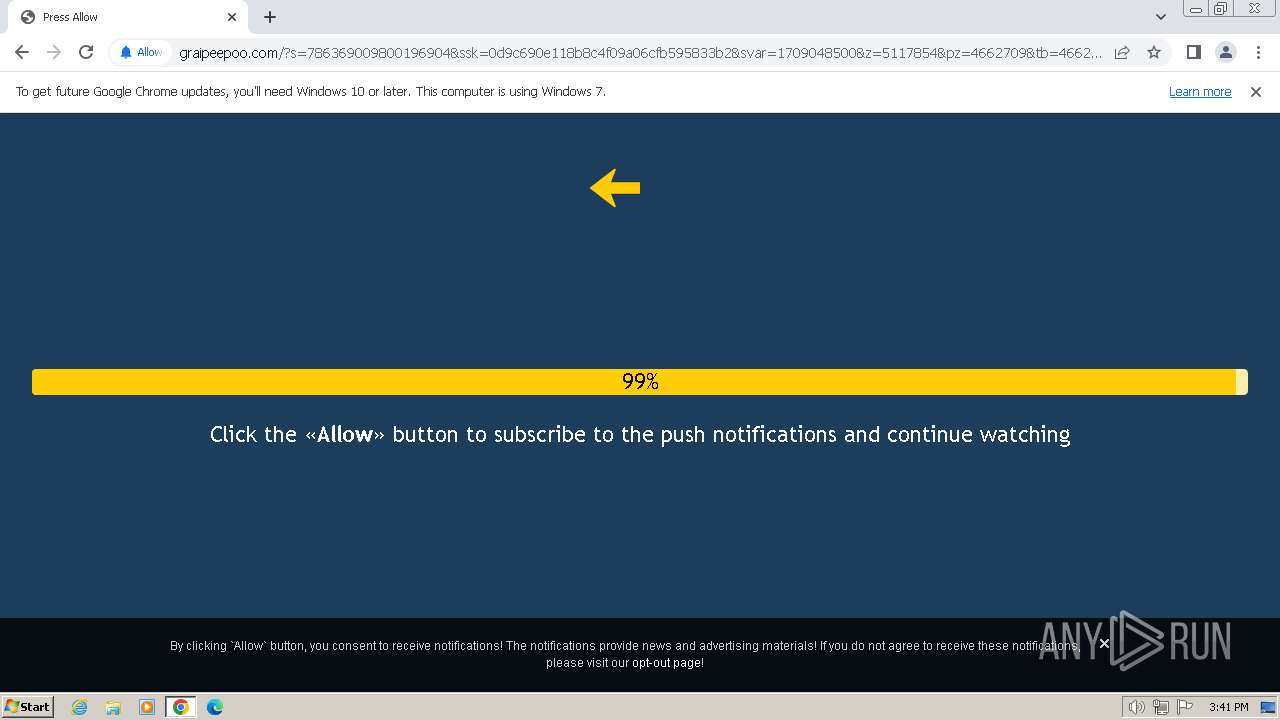 Press Allow

Allow graipeepoo.com/?s=786369009800196904&ssk=0d9c690e118b8c4f09a06cfb595833b2&svar=1709048500&z=5117854&pz=4662709&tb=4662...

To get future Google Chrome updates, you'll need Windows 10 or later. This computer is using Windows 7.

Learn more

99%

Click the «Allow» button to subscribe to the push notifications and continue watching

By clicking `Allow` button, you consent to receive notifications! The notifications provide news and advertising materials! If you do not agree to receive these notifications, please visit our opt-out page!

ANY RUN

Start

3:41 PM